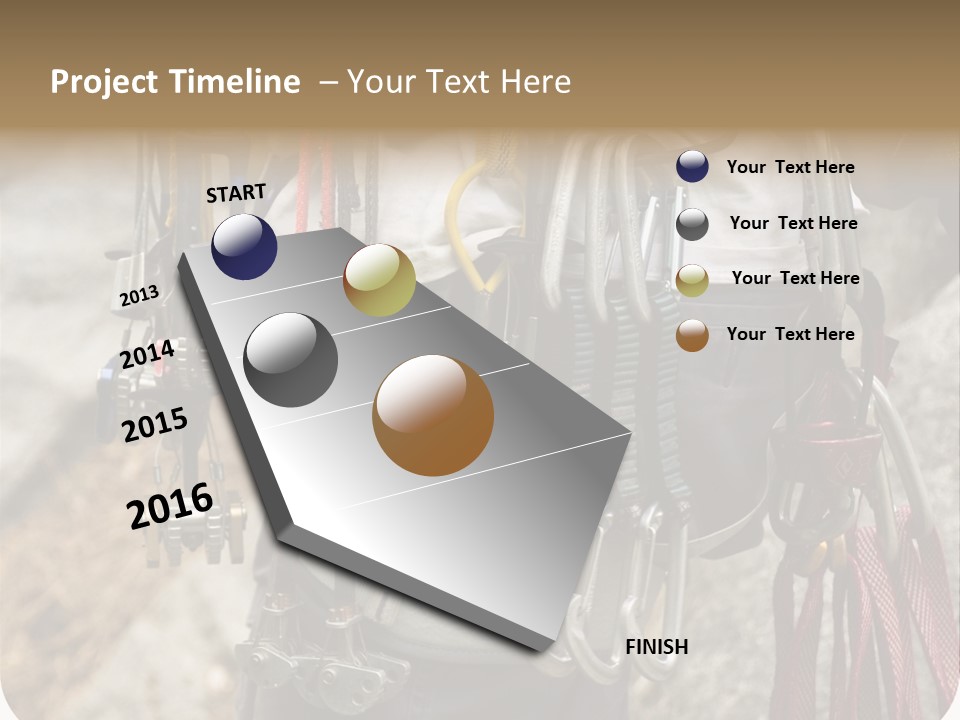 Project Timeline – Your Text Here

START

2013

2014

2015

2016

FINISH

Your Text Here

Your Text Here

Your Text Here

Your Text Here